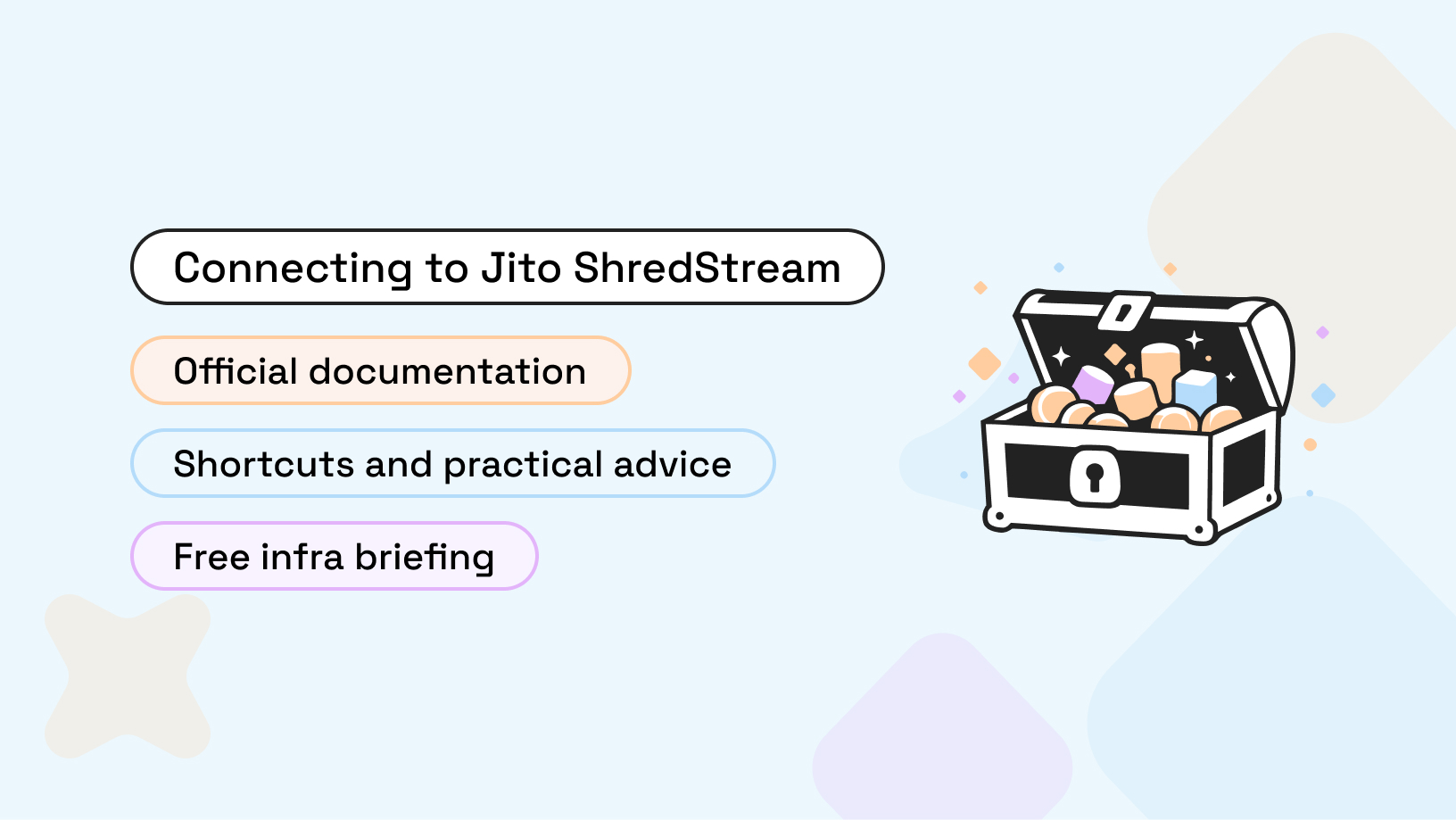 Connecting to Jito ShredStream

Official documentation

Shortcuts and practical advice

Free infra briefing